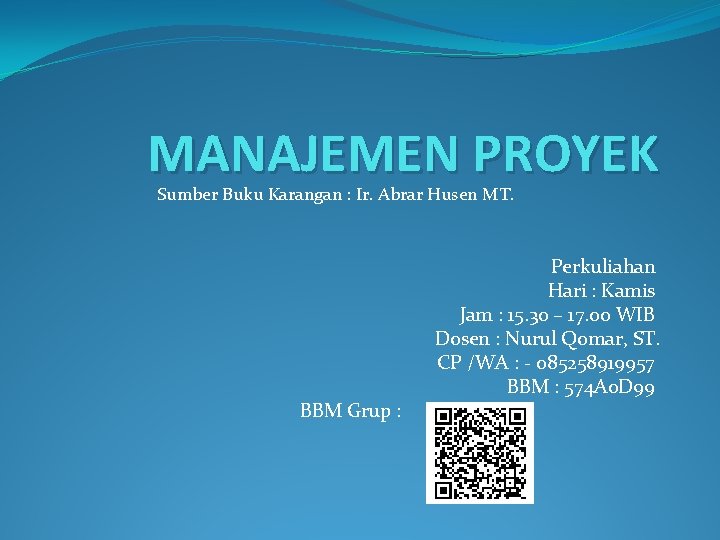 MANAJEMEN PROYEK

Sumber Buku Karangan : Ir. Abrar Husen MT.

Perkuliahan
Hari : Kamis
Jam : 15.30 – 17.00 WIB
Dosen : Nurul Qomar, ST.
CP /WA : - 085258919957
BBM : 574A0D99

BBM Grup :